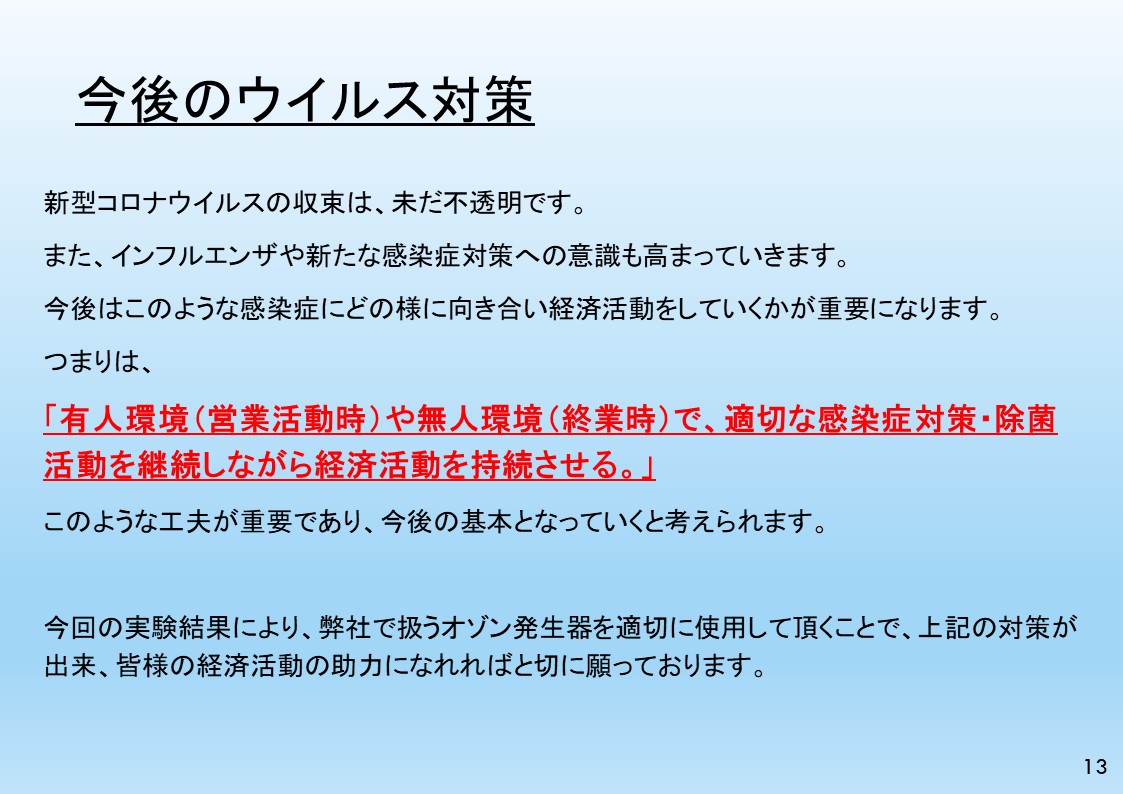 今後のウイルス対策

新型コロナウイルスの収束は、未だ不透明です。

また、インフルエンザや新たな感染症対策への意識も高まっていきます。

今後はこのような感染症にどの様に向き合い経済活動をしていくかが重要になります。

つまりは、

「有人環境（営業活動時）や無人環境（終業時）で、適切な感染症対策・除菌活動を継続しながら経済活動を持続させる。」

このような工夫が重要であり、今後の基本となっていくと考えられます。

今回の実験結果により、弊社で扱うオゾン発生器を適切に使用して頂くことで、上記の対策が出来、皆様の経済活動の助力になれればと切に願っております。

13